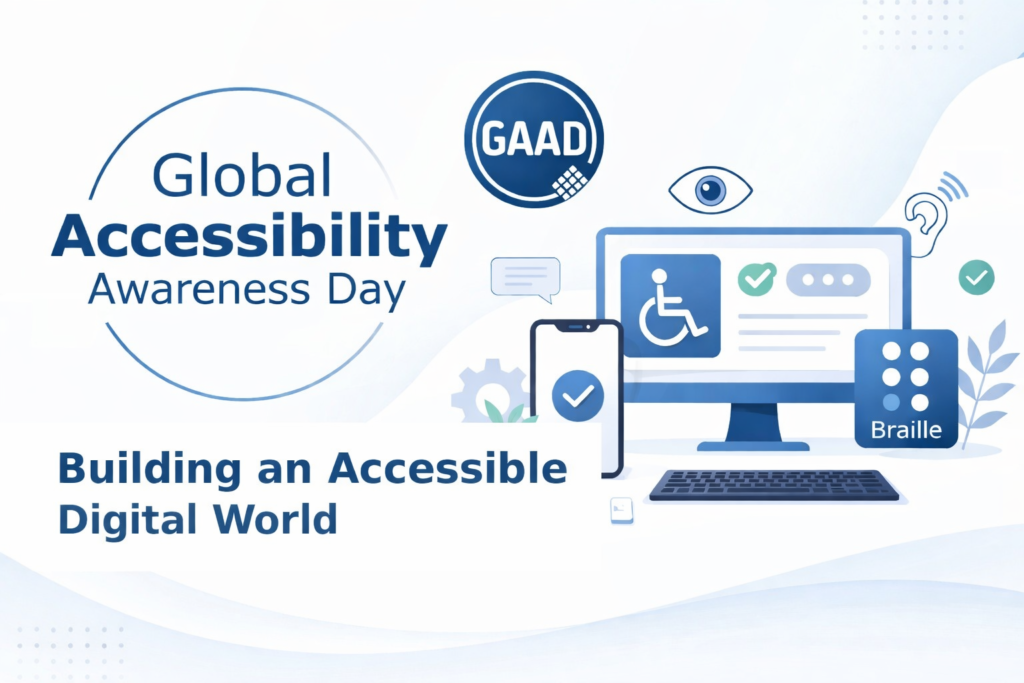 Global Accessibility Awareness Day

GAAD

Braille

Building an Accessible Digital World